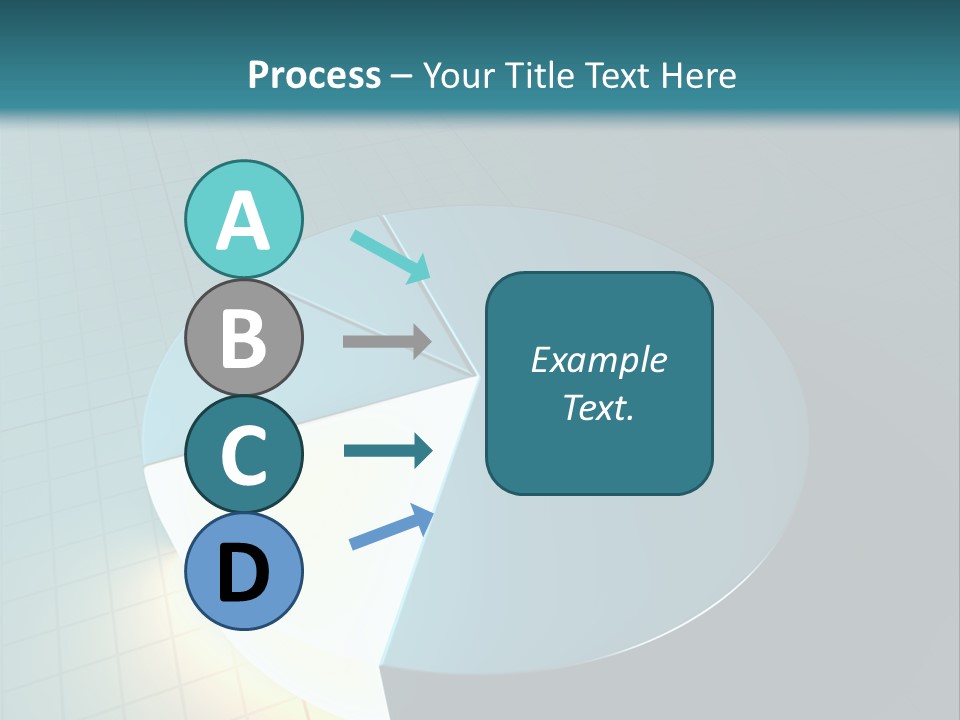 Process – Your Title Text Here

A

B

C

D

Example Text.